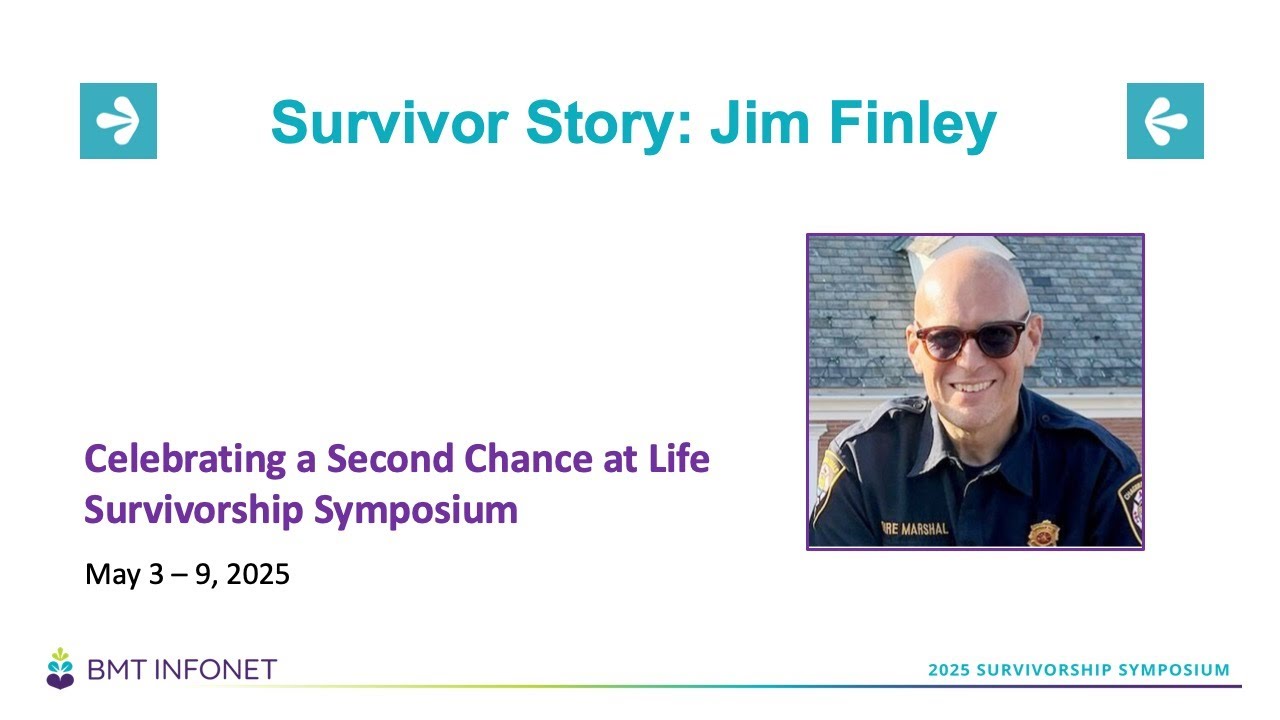 Survivor Story: Jim Finley

Celebrating a Second Chance at Life
Survivorship Symposium

May 3 – 9, 2025

IRE MARSHAL

BMT INFONET

2025 SURVIVORSHIP SYMPOSIUM